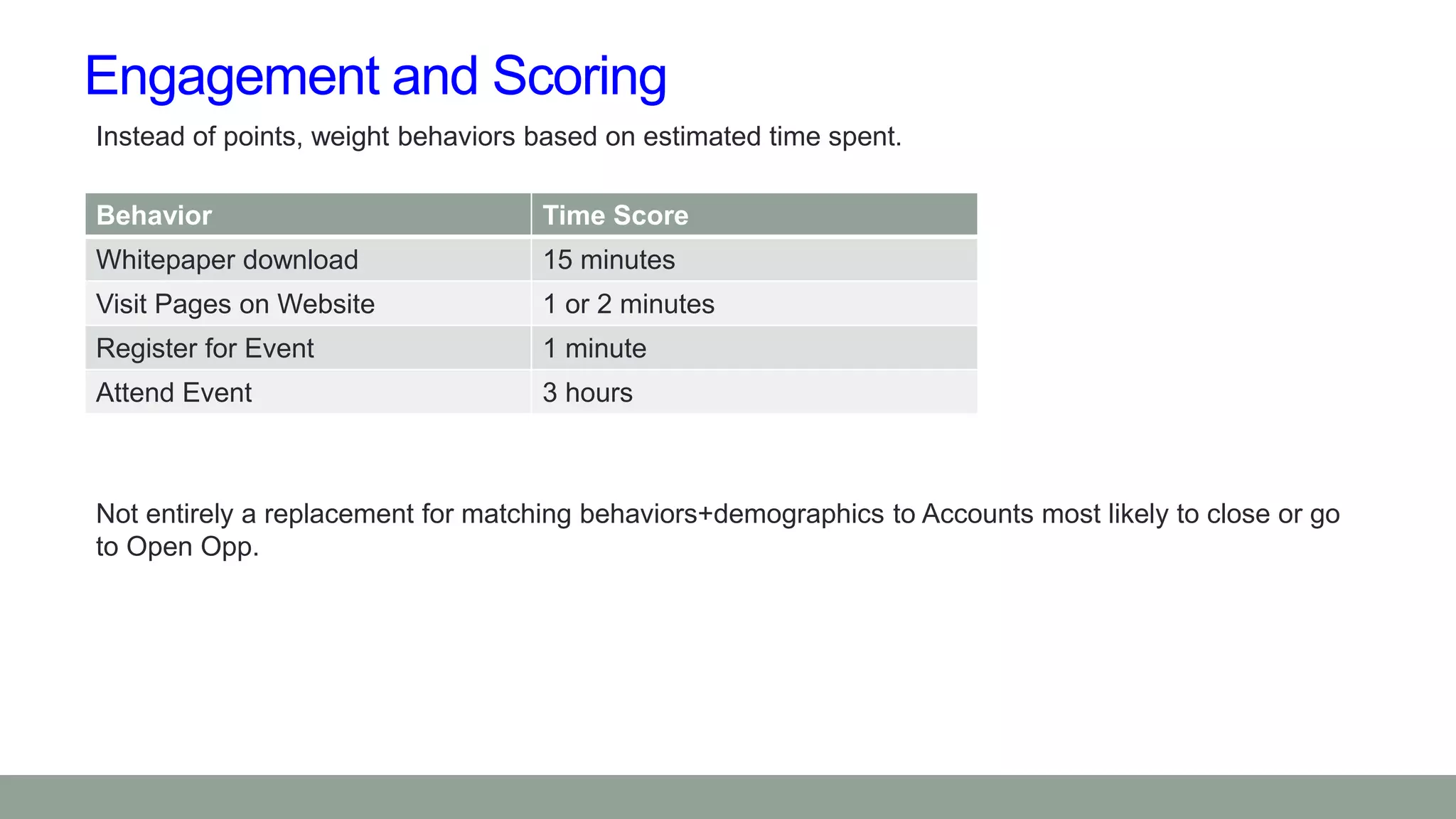 Engagement and Scoring

Instead of points, weight behaviors based on estimated time spent.

| Behavior | Time Score |
|---|---|
| Whitepaper download | 15 minutes |
| Visit Pages on Website | 1 or 2 minutes |
| Register for Event | 1 minute |
| Attend Event | 3 hours |

Not entirely a replacement for matching behaviors+demographics to Accounts most likely to close or go to Open Opp.